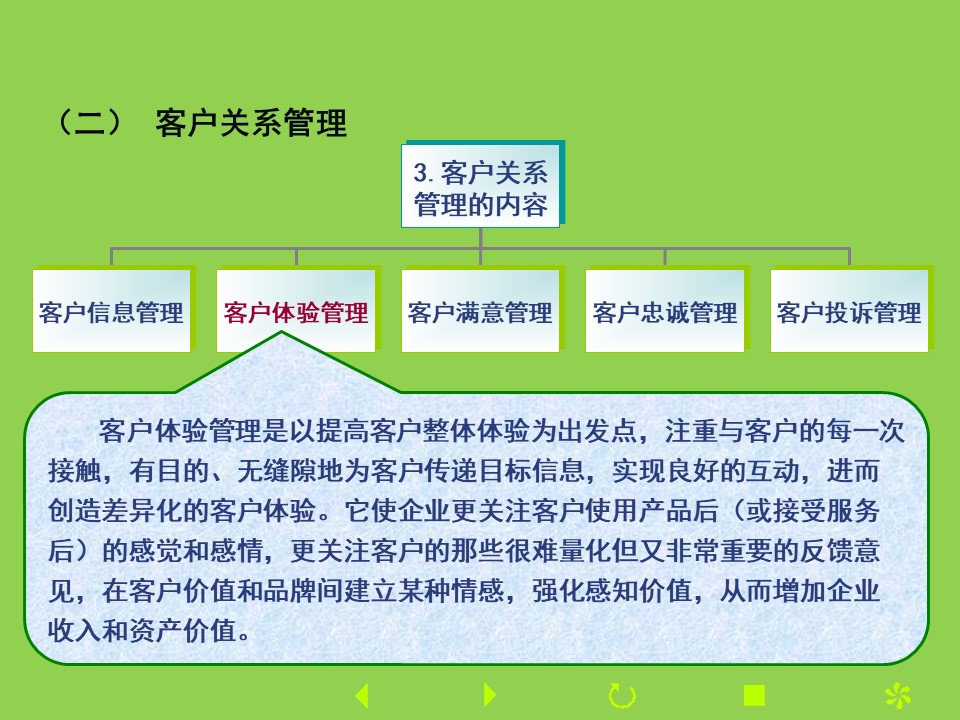 （二） 客户关系管理

3. 客户关系管理的内容

客户信息管理

客户体验管理

客户满意管理

客户忠诚管理

客户投诉管理

客户体验管理是以提高客户整体体验为出发点，注重与客户的每一次接触，有目的、无缝隙地为客户传递目标信息，实现良好的互动，进而创造差异化的客户体验。它使企业更关注客户使用产品后（或接受服务后）的感觉和感情，更关注客户的那些很难量化但又非常重要的反馈意见，在客户价值和品牌间建立某种情感，强化感知价值，从而增加企业收入和资产价值。